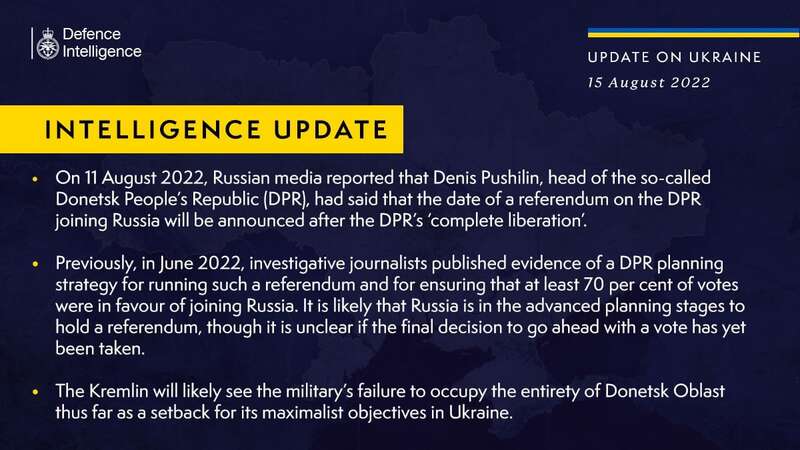 Defence Intelligence

UPDATE ON UKRAINE
15 August 2022

INTELLIGENCE UPDATE

• On 11 August 2022, Russian media reported that Denis Pushilin, head of the so-called Donetsk People's Republic (DPR), had said that the date of a referendum on the DPR joining Russia will be announced after the DPR's 'complete liberation'.

• Previously, in June 2022, investigative journalists published evidence of a DPR planning strategy for running such a referendum and for ensuring that at least 70 per cent of votes were in favour of joining Russia. It is likely that Russia is in the advanced planning stages to hold a referendum, though it is unclear if the final decision to go ahead with a vote has yet been taken.

• The Kremlin will likely see the military's failure to occupy the entirety of Donetsk Oblast thus far as a setback for its maximalist objectives in Ukraine.